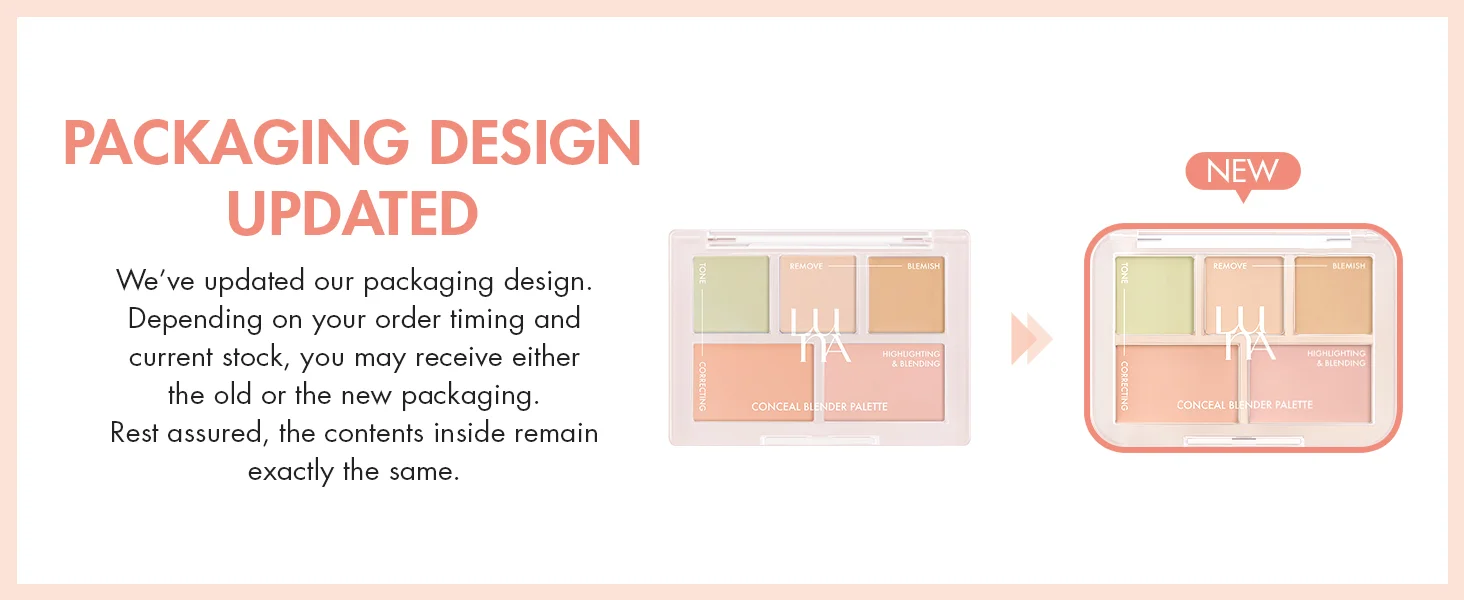 PACKAGING DESIGN UPDATED

We've updated our packaging design. Depending on your order timing and current stock, you may receive either the old or the new packaging. Rest assured, the contents inside remain exactly the same.

TONE
REMOVE
BLEMISH
LUNA
CORRECTING
HIGHLIGHTING & BLENDING
CONCEAL BLENDER PALETTE

NEW

TONE
REMOVE
BLEMISH
LUNA
CORRECTING
HIGHLIGHTING & BLENDING
CONCEAL BLENDER PALETTE